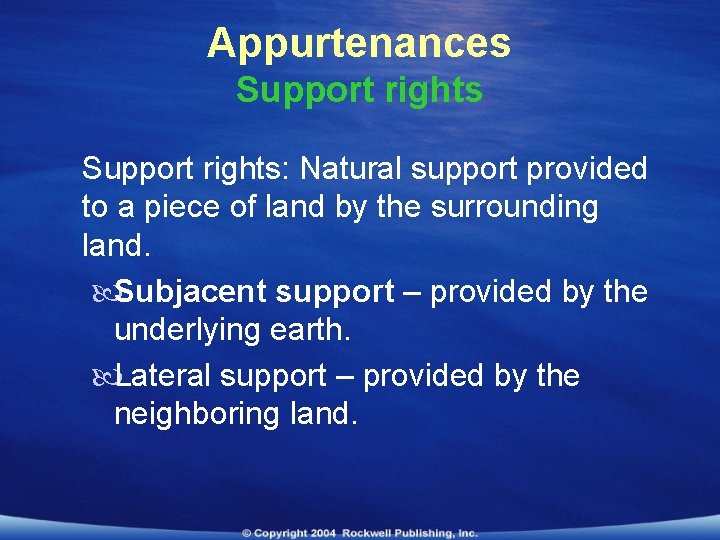 Appurtenances
Support rights

Support rights: Natural support provided to a piece of land by the surrounding land.

Subjacent support – provided by the underlying earth.

Lateral support – provided by the neighboring land.

© Copyright 2004 Rockwell Publishing, Inc.